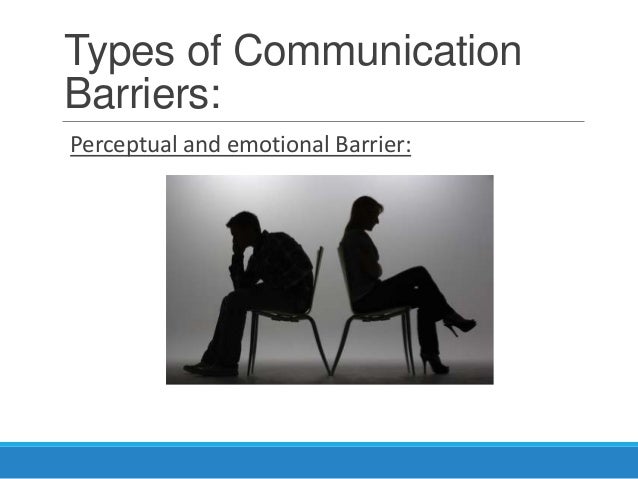 Types of Communication Barriers:

Perceptual and emotional Barrier: